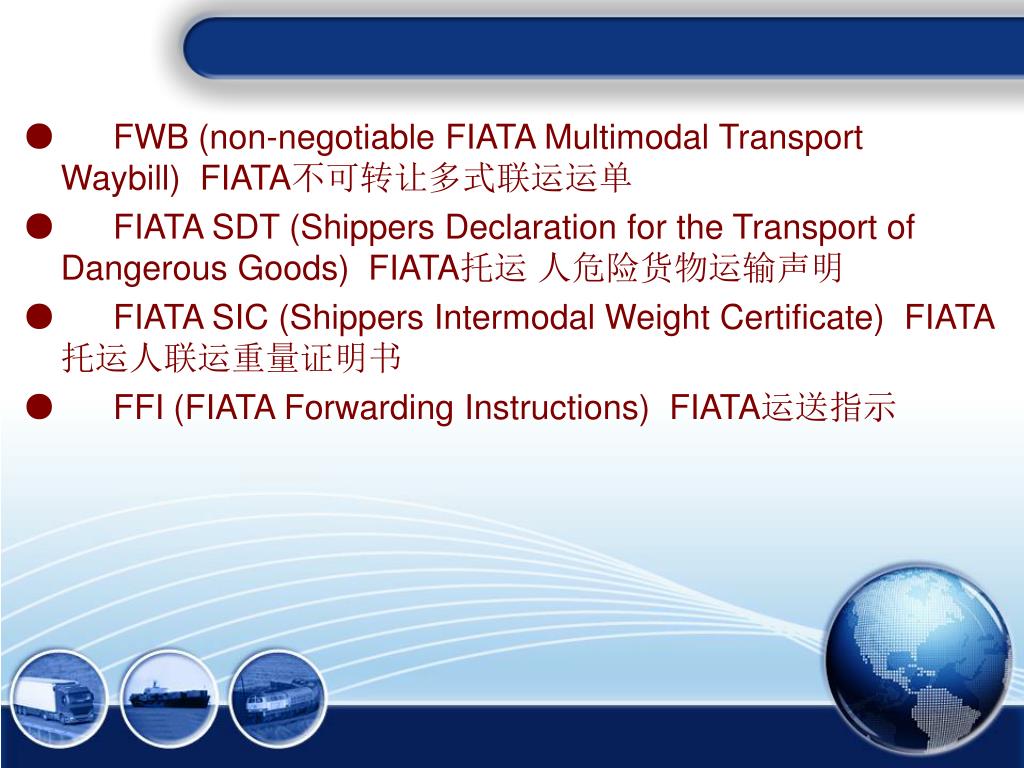 ● FWB (non-negotiable FIATA Multimodal Transport Waybill) FIATA不可转让多式联运运单

● FIATA SDT (Shippers Declaration for the Transport of Dangerous Goods) FIATA托运 人危险货物运输声明

● FIATA SIC (Shippers Intermodal Weight Certificate) FIATA 托运人联运重量证明书

● FFI (FIATA Forwarding Instructions) FIATA运送指示